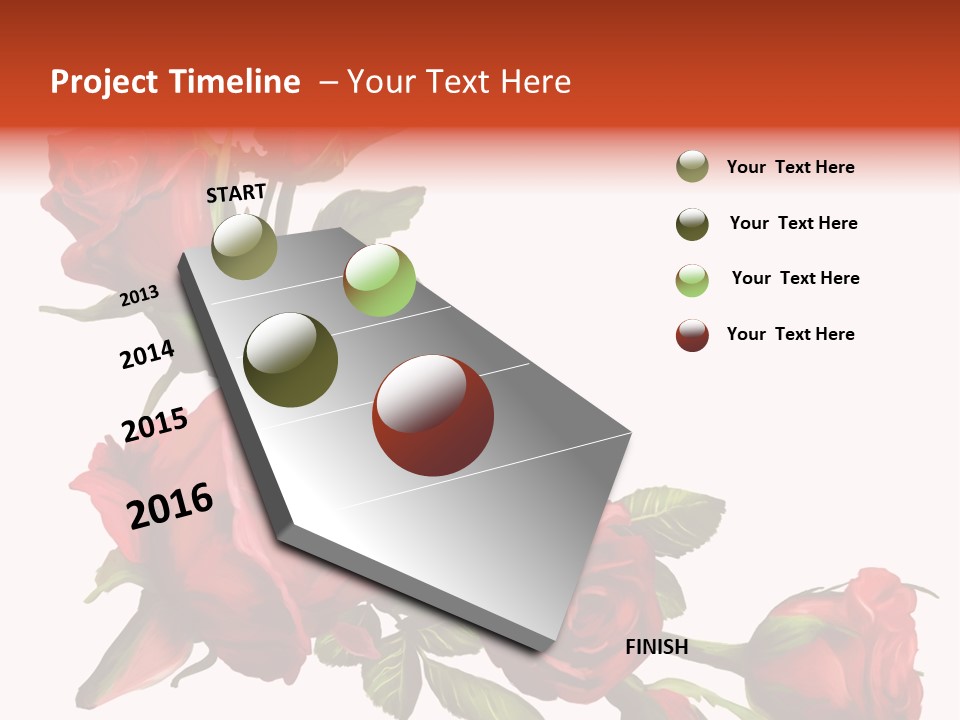 Project Timeline – Your Text Here

START

2013

2014

2015

2016

FINISH

Your Text Here

Your Text Here

Your Text Here

Your Text Here